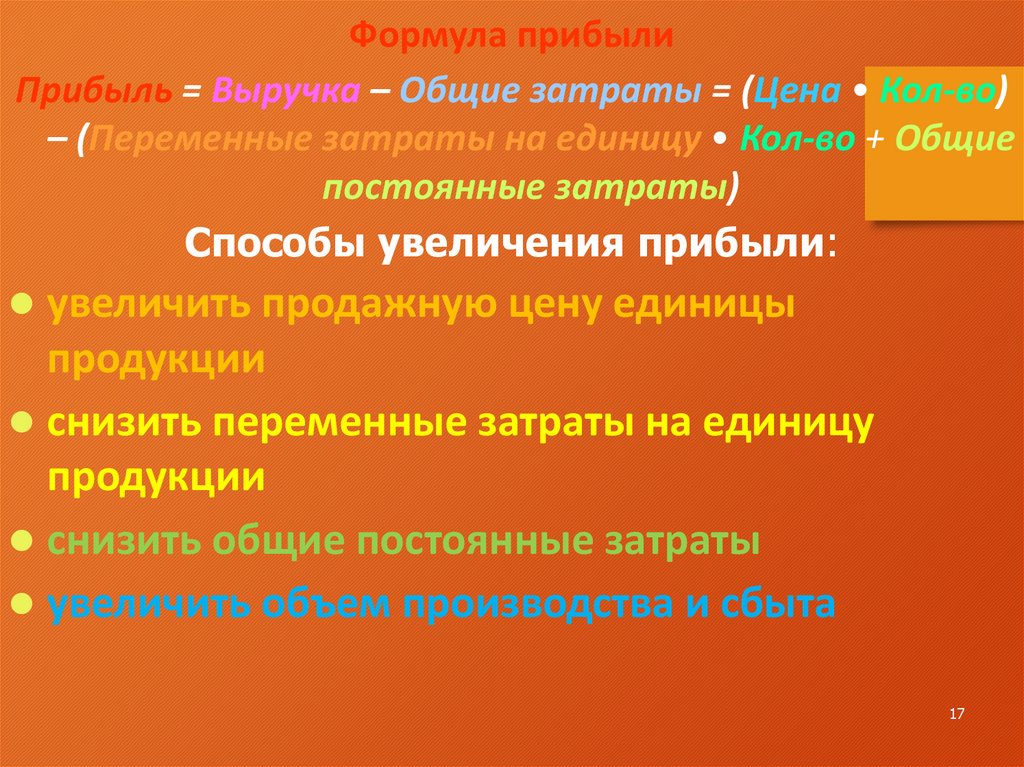 Формула прибыли

Прибыль = Выручка – Общие затраты = (Цена • Кол-во) – (Переменные затраты на единицу • Кол-во + Общие постоянные затраты)

Способы увеличения прибыли:

• увеличить продажную цену единицы продукции
• снизить переменные затраты на единицу продукции
• снизить общие постоянные затраты
• увеличить объем производства и сбыта

17